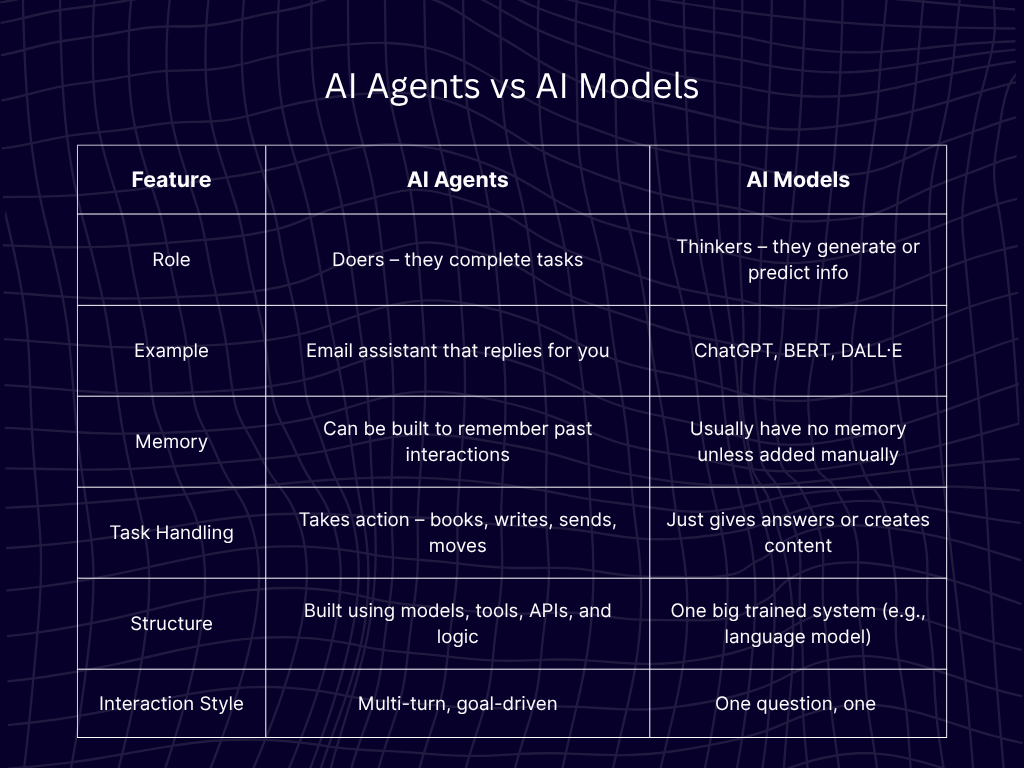 AI Agents vs AI Models

| Feature | AI Agents | AI Models |
|---|---|---|
| Role | Doers – they complete tasks | Thinkers – they generate or predict info |
| Example | Email assistant that replies for you | ChatGPT, BERT, DALL·E |
| Memory | Can be built to remember past interactions | Usually have no memory unless added manually |
| Task Handling | Takes action – books, writes, sends, moves | Just gives answers or creates content |
| Structure | Built using models, tools, APIs, and logic | One big trained system (e.g., language model) |
| Interaction Style | Multi-turn, goal-driven | One question, one |